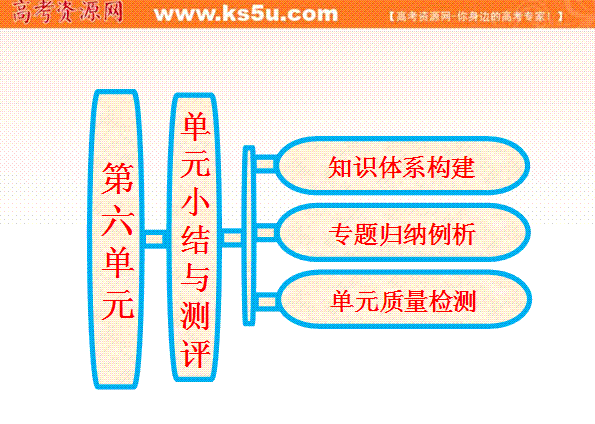 高考资源网 www.ks5u.com 【高考资源网-你身边的高考专家！】

第六单元

单元小结与测评

知识体系构建

专题归纳例析

单元质量检测